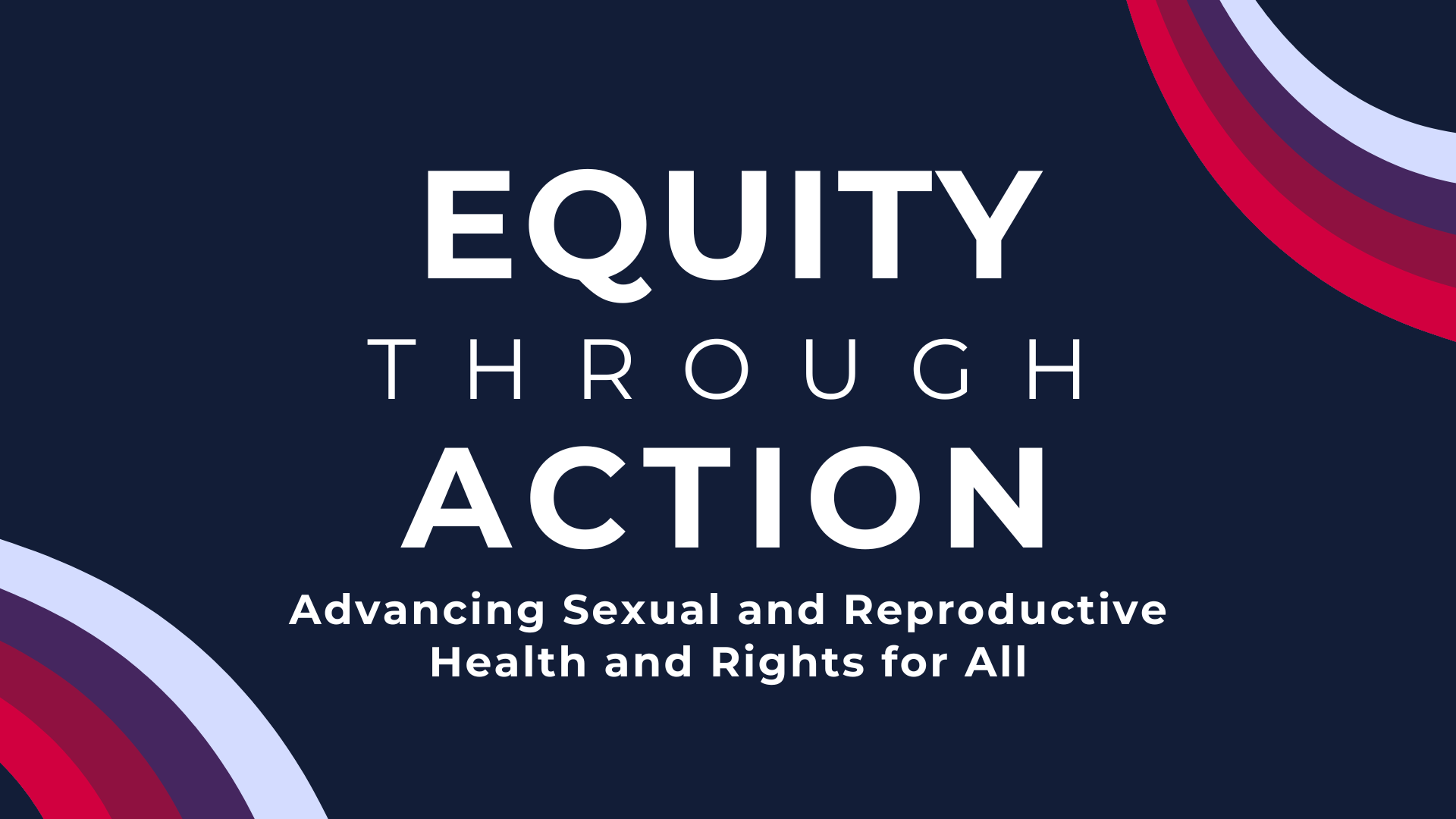 EQUITY
THROUGH
ACTION
Advancing Sexual and Reproductive Health and Rights for All